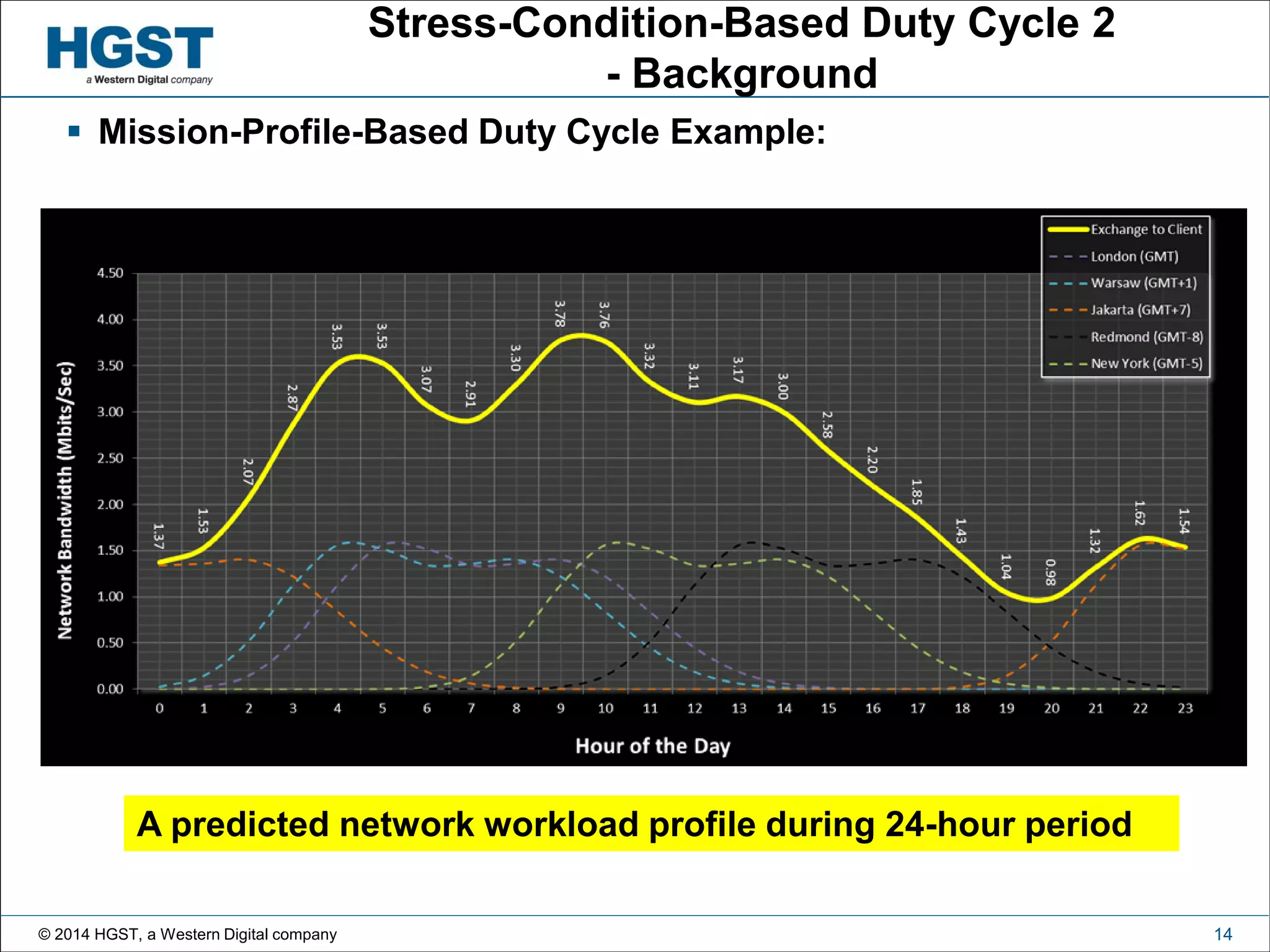 HGST
a Western Digital company

Stress-Condition-Based Duty Cycle 2 - Background

▪ Mission-Profile-Based Duty Cycle Example:

Exchange to Client
London (GMT)
Warsaw (GMT+1)
Jakarta (GMT+7)
Redmond (GMT-8)
New York (GMT-5)

Network Bandwidth (Mbits/Sec)

4.50
4.00
3.50
3.00
2.50
2.00
1.50
1.00
0.50
0.00

1.37 1.53 2.07 2.87 3.53 3.53 3.07 2.91 3.30 3.78 3.76 3.32 3.11 3.17 3.00 2.58 2.20 1.85 1.43 1.04 0.98 1.32 1.62 1.54

0 1 2 3 4 5 6 7 8 9 10 11 12 13 14 15 16 17 18 19 20 21 22 23

Hour of the Day

A predicted network workload profile during 24-hour period

© 2014 HGST, a Western Digital company

14